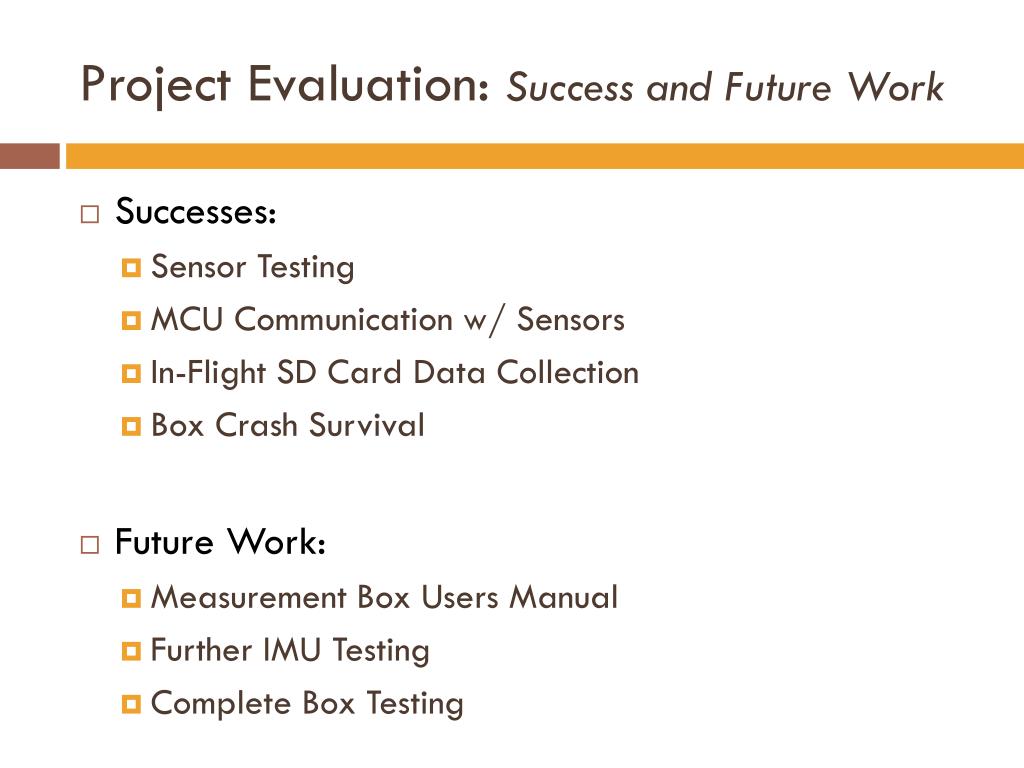 Project Evaluation: Success and Future Work

Successes:
Sensor Testing
MCU Communication w/ Sensors
In-Flight SD Card Data Collection
Box Crash Survival

Future Work:
Measurement Box Users Manual
Further IMU Testing
Complete Box Testing